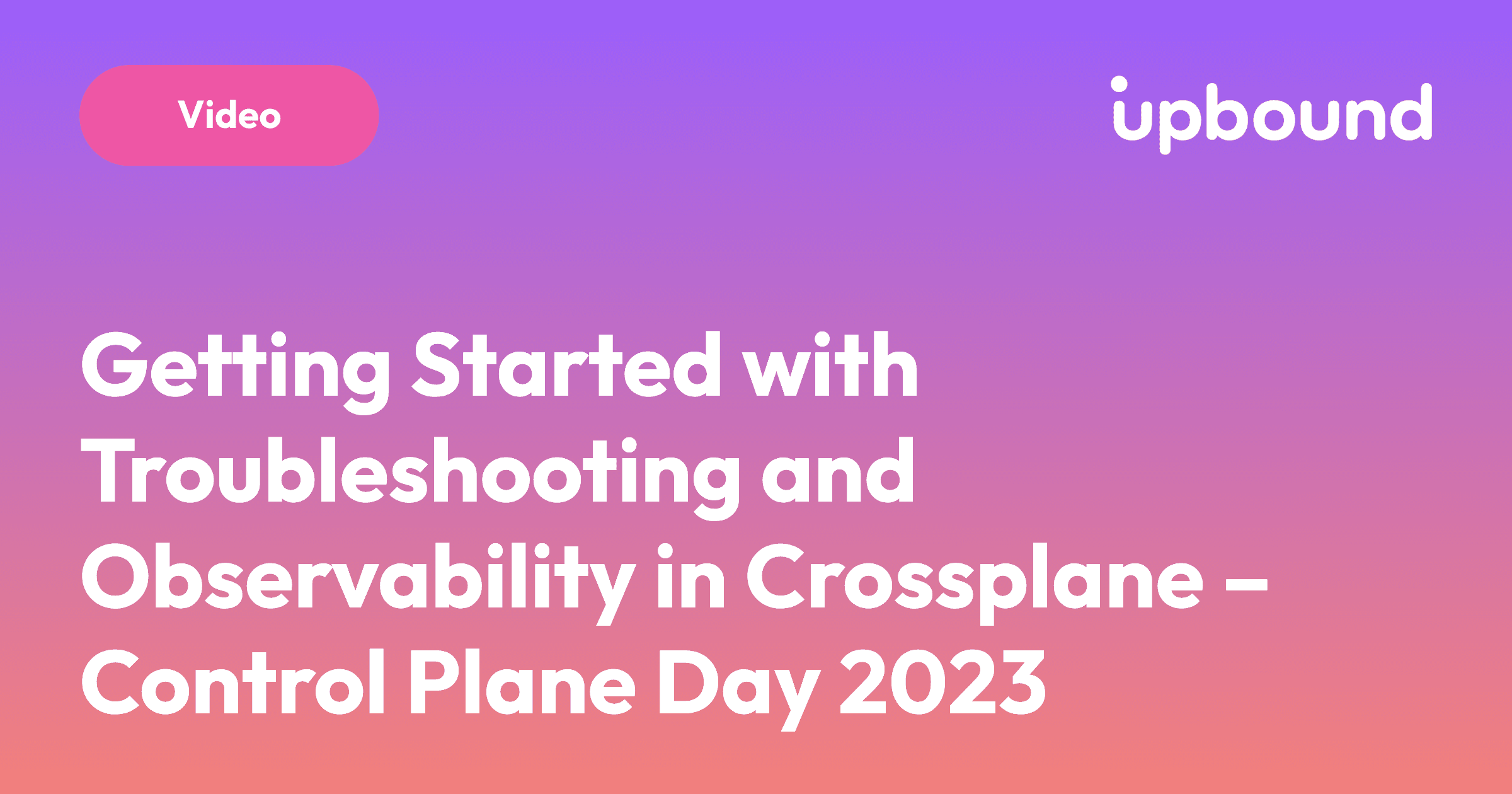 Video

upbound

Getting Started with Troubleshooting and Observability in Crossplane – Control Plane Day 2023